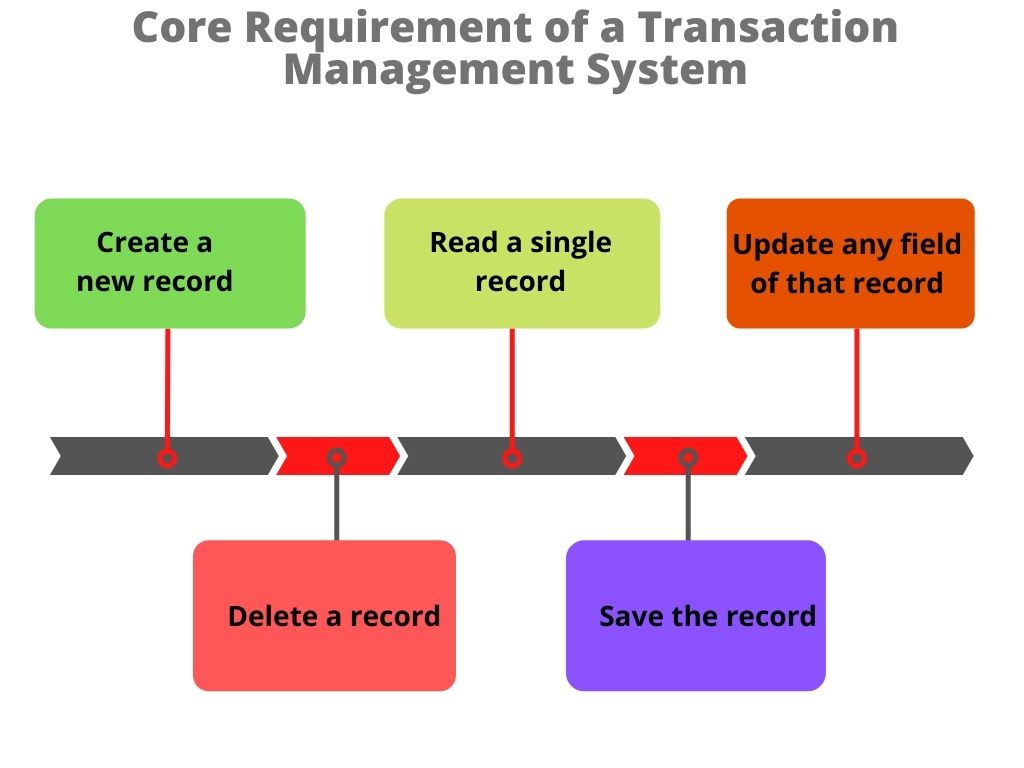 Core Requirement of a Transaction Management System

Create a new record

Delete a record

Read a single record

Save the record

Update any field of that record